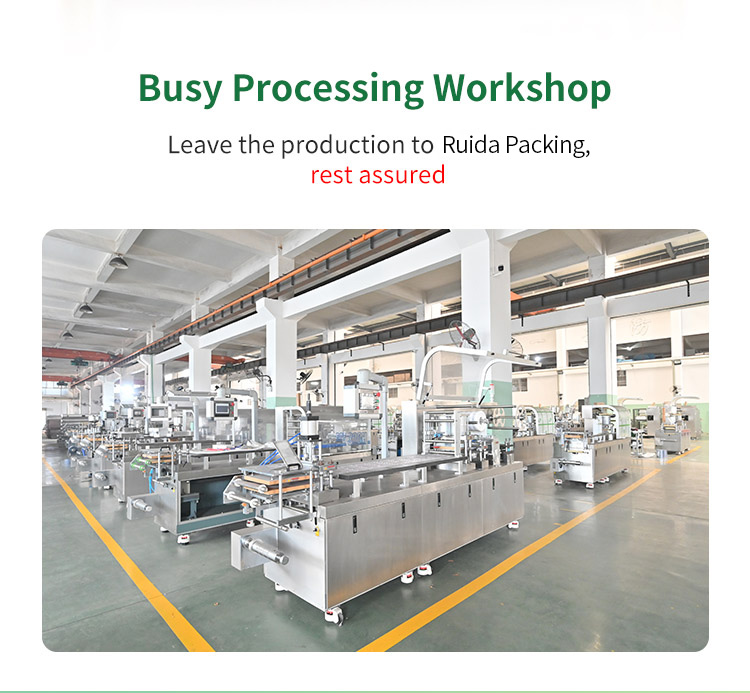 Busy Processing Workshop

Leave the production to Ruida Packing, rest assured